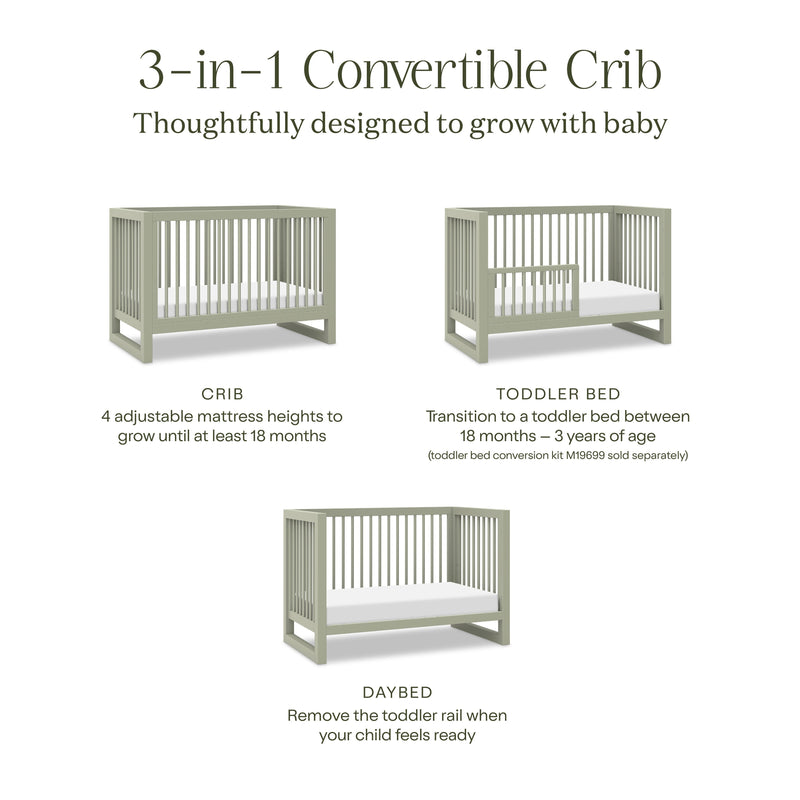 3-in-1 Convertible Crib
Thoughtfully designed to grow with baby

CRIB
4 adjustable mattress heights to grow until at least 18 months

TODDLER BED
Transition to a toddler bed between 18 months – 3 years of age
(toddler bed conversion kit M19699 sold separately)

DAYBED
Remove the toddler rail when your child feels ready